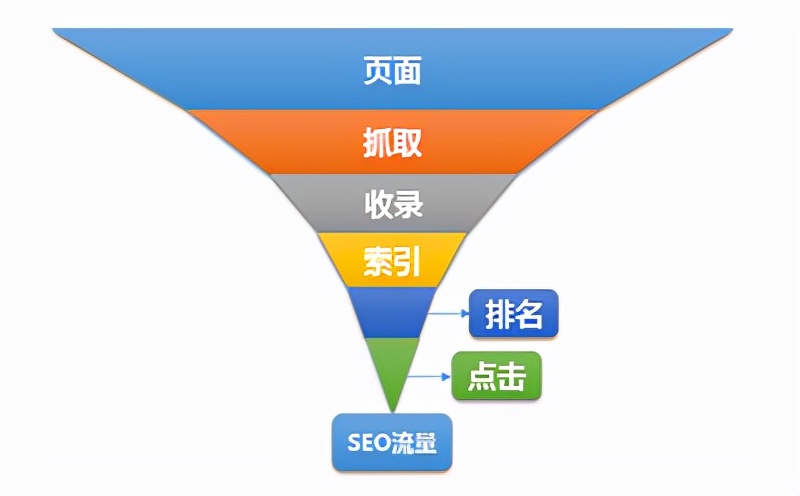 页面

抓取

收录

索引

排名

点击

SEO流量